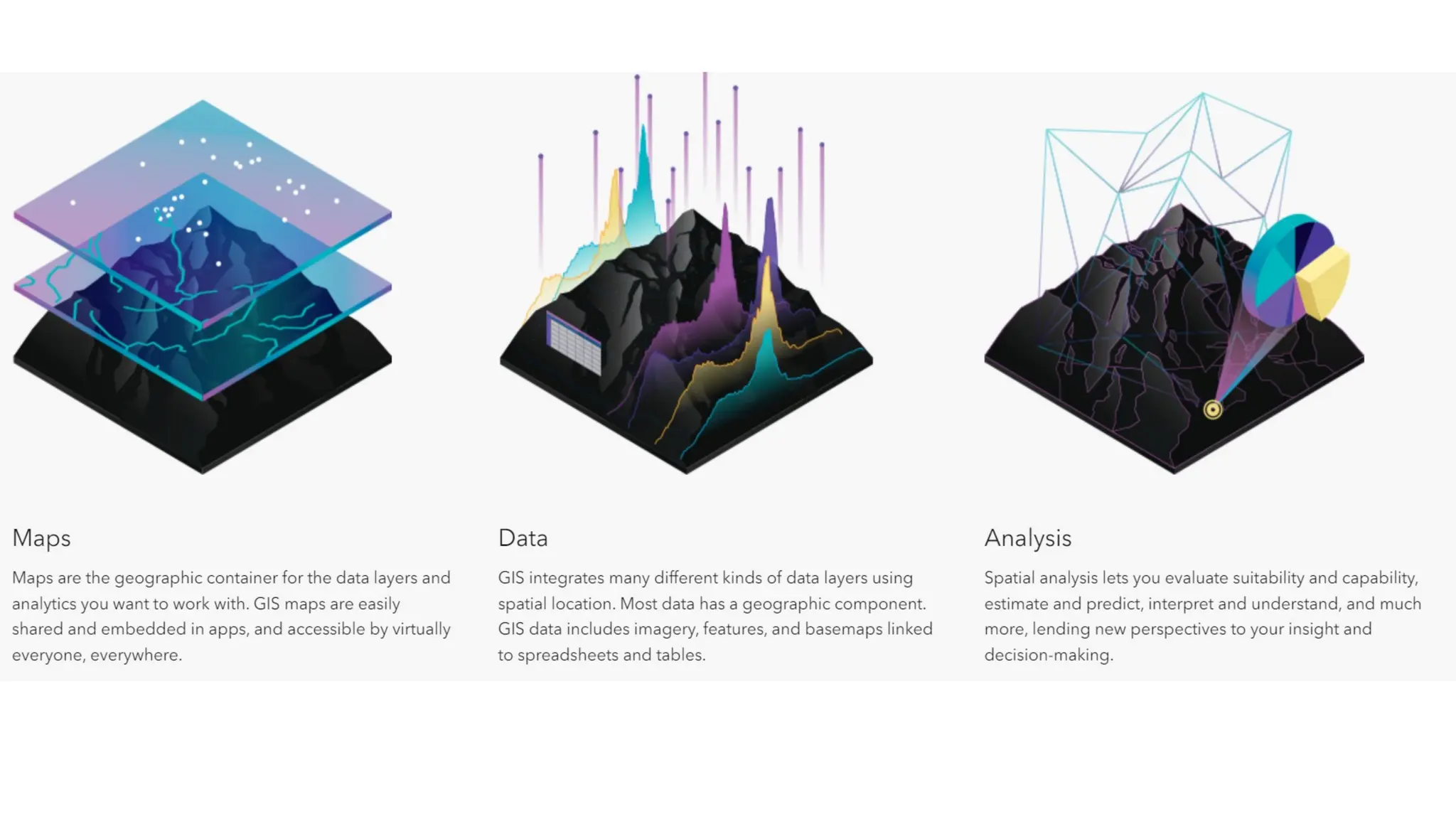 Maps

Maps are the geographic container for the data layers and analytics you want to work with. GIS maps are easily shared and embedded in apps, and accessible by virtually everyone, everywhere.

Data

GIS integrates many different kinds of data layers using spatial location. Most data has a geographic component. GIS data includes imagery, features, and basemaps linked to spreadsheets and tables.

Analysis

Spatial analysis lets you evaluate suitability and capability, estimate and predict, interpret and understand, and much more, lending new perspectives to your insight and decision-making.